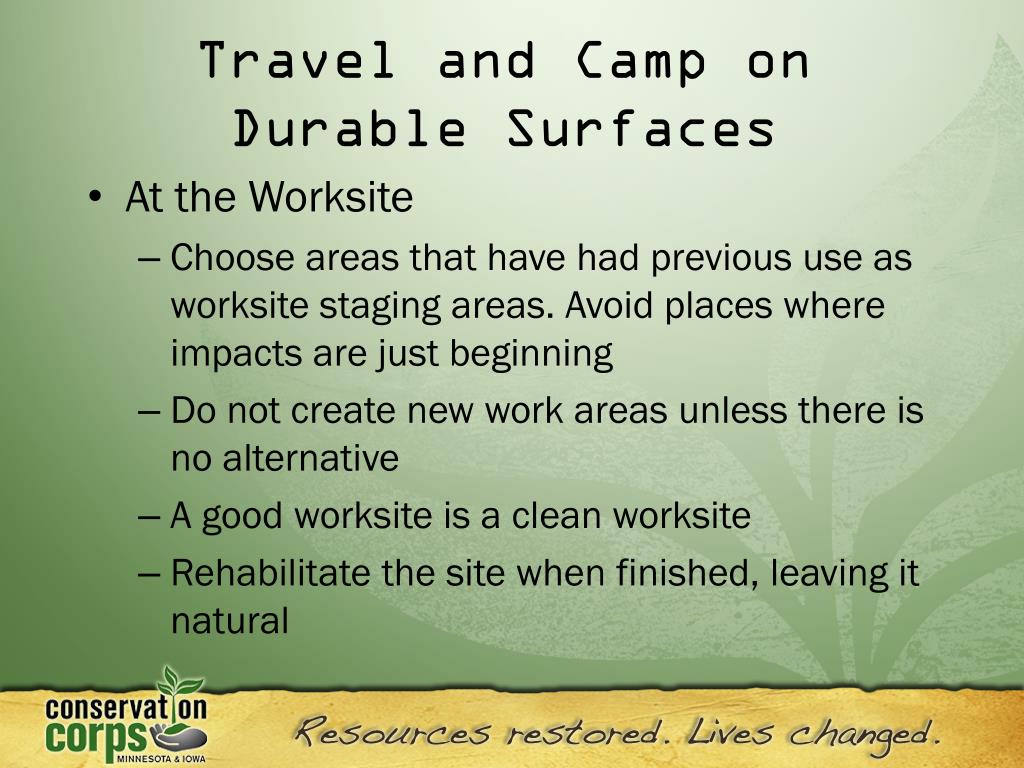 Travel and Camp on Durable Surfaces

• At the Worksite
– Choose areas that have had previous use as worksite staging areas. Avoid places where impacts are just beginning
– Do not create new work areas unless there is no alternative
– A good worksite is a clean worksite
– Rehabilitate the site when finished, leaving it natural

conservation corps MINNESOTA & IOWA

Resources restored. Lives changed.